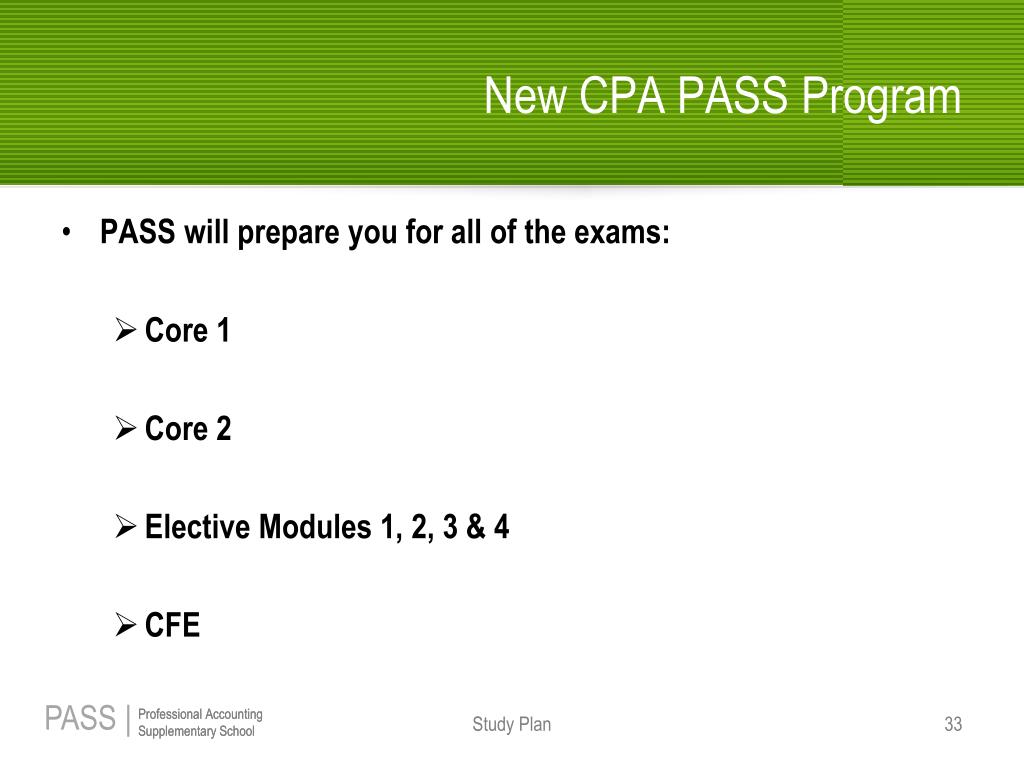 New CPA PASS Program

• PASS will prepare you for all of the exams:

➢ Core 1

➢ Core 2

➢ Elective Modules 1, 2, 3 & 4

➢ CFE

PASS | Professional Accounting Supplementary School

Study Plan

33